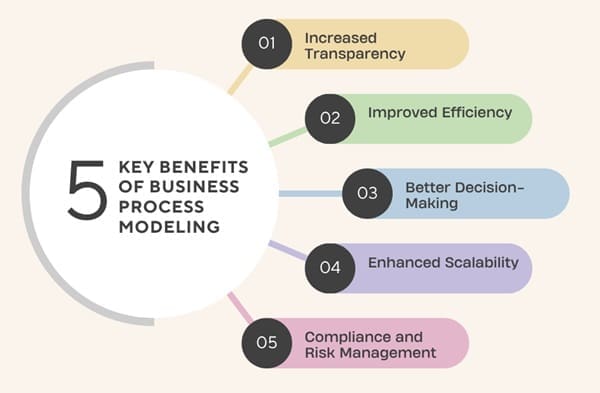 5 KEY BENEFITS OF BUSINESS PROCESS MODELING

01 Increased Transparency

02 Improved Efficiency

03 Better Decision-Making

04 Enhanced Scalability

05 Compliance and Risk Management